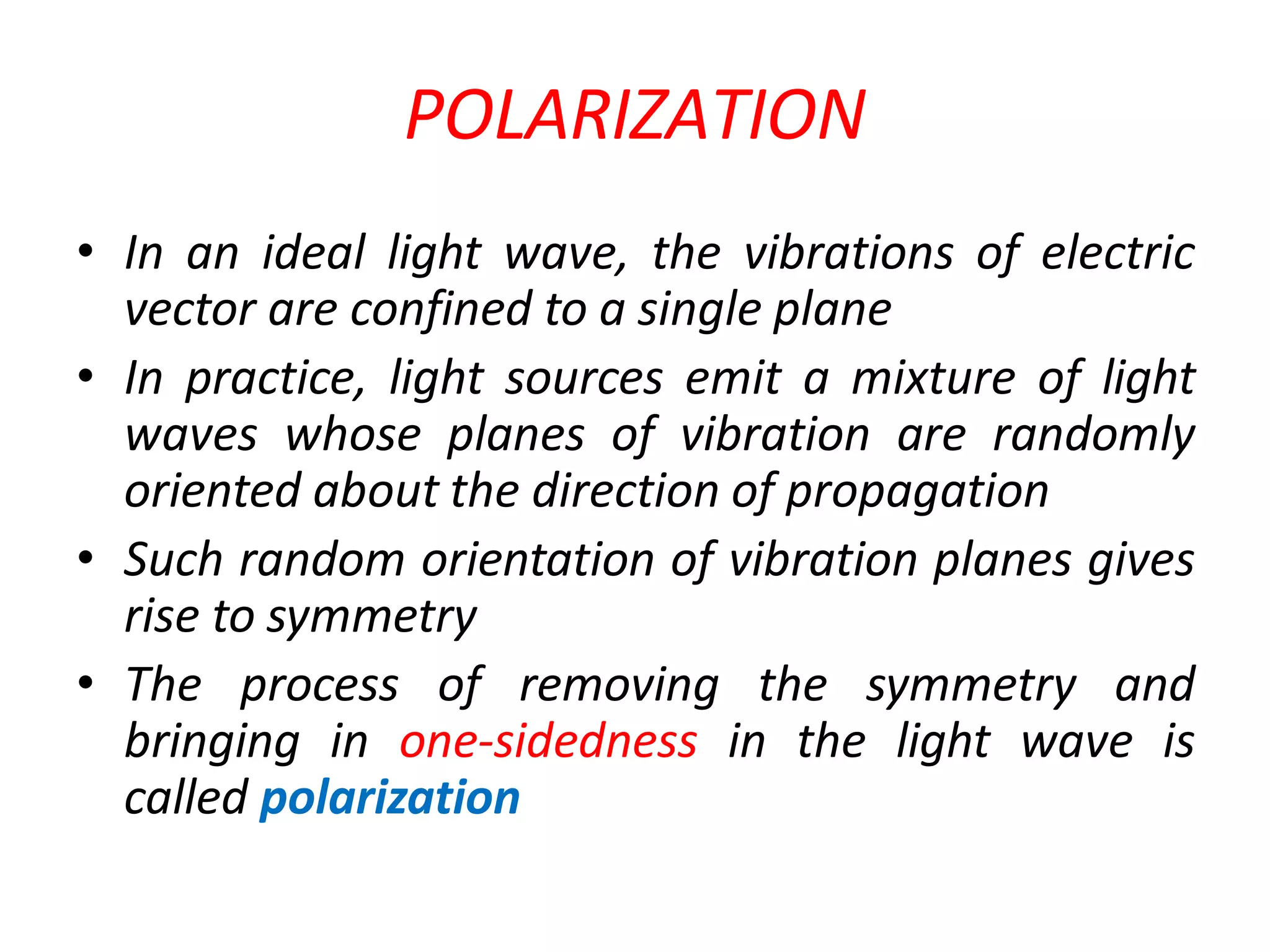 POLARIZATION

• In an ideal light wave, the vibrations of electric vector are confined to a single plane
• In practice, light sources emit a mixture of light waves whose planes of vibration are randomly oriented about the direction of propagation
• Such random orientation of vibration planes gives rise to symmetry
• The process of removing the symmetry and bringing in one-sidedness in the light wave is called polarization